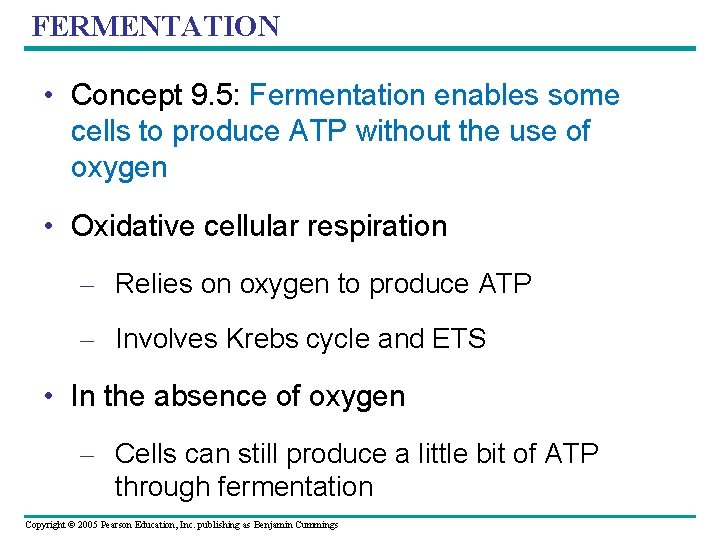 FERMENTATION

• Concept 9.5: Fermentation enables some cells to produce ATP without the use of oxygen

• Oxidative cellular respiration

– Relies on oxygen to produce ATP

– Involves Krebs cycle and ETS

• In the absence of oxygen

– Cells can still produce a little bit of ATP through fermentation

Copyright © 2005 Pearson Education, Inc. publishing as Benjamin Cummings